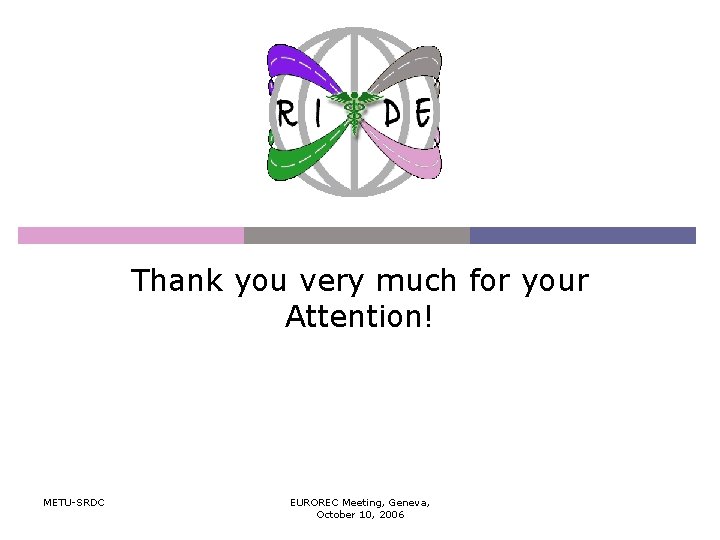 RIDE

Thank you very much for your Attention!

METU-SRDC

EUROREC Meeting, Geneva, October 10, 2006